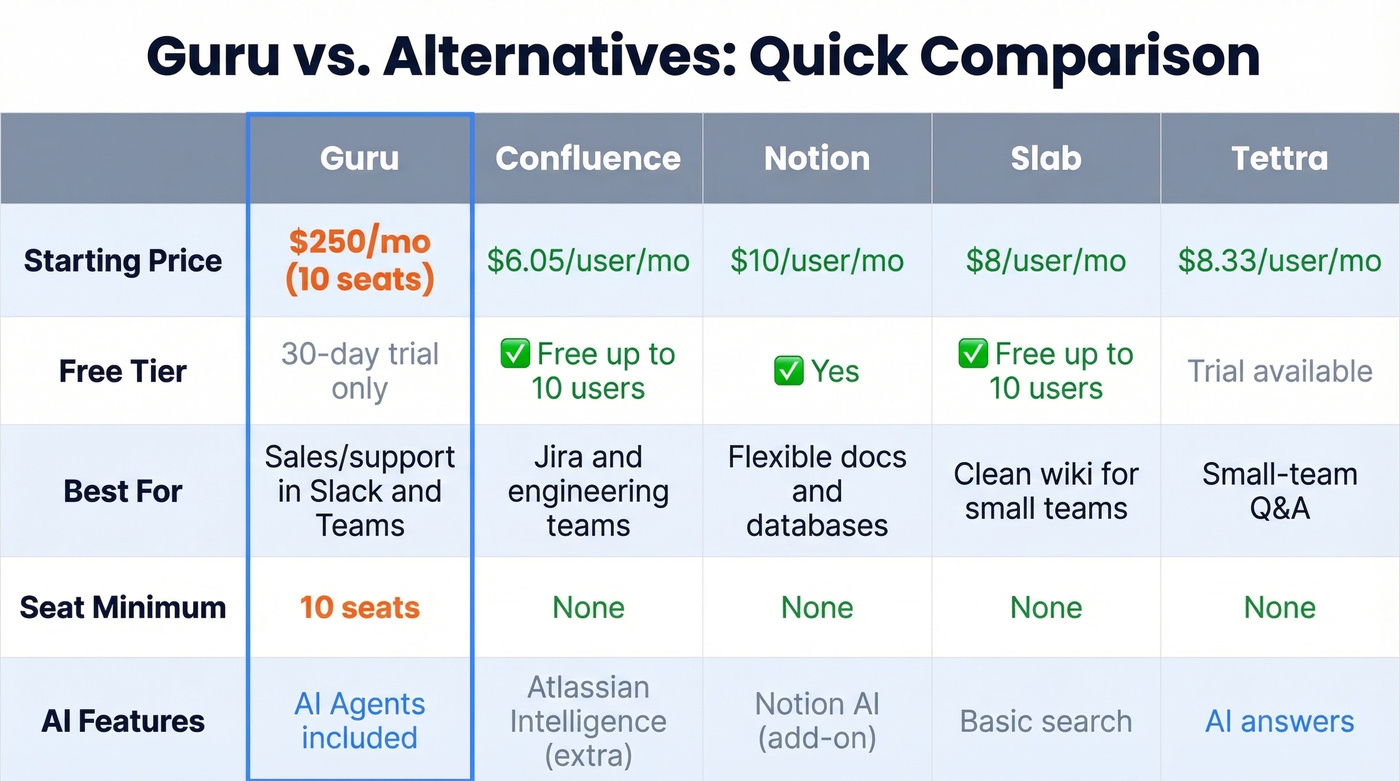 Guru vs. Alternatives: Quick Comparison

| | Guru | Confluence | Notion | Slab | Tettra |
|---|---|---|---|---|---|
| Starting Price | \$250/mo (10 seats) | \$6.05/user/mo | \$10/user/mo | \$8/user/mo | \$8.33/user/mo |
| Free Tier | 30-day trial only | ✅ Free up to 10 users | ✅ Yes | ✅ Free up to 10 users | Trial available |
| Best For | Sales/support in Slack and Teams | Jira and engineering teams | Flexible docs and databases | Clean wiki for small teams | Small-team Q&A |
| Seat Minimum | 10 seats | None | None | None | None |
| AI Features | AI Agents included | Atlassian Intelligence (extra) | Notion AI (add-on) | Basic search | AI answers |